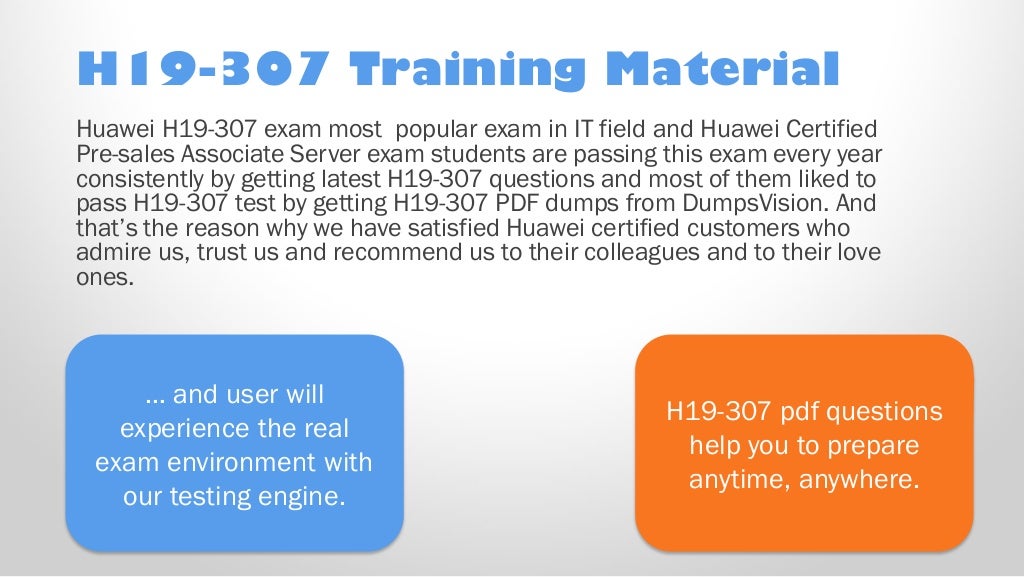 H19-307 Training Material

Huawei H19-307 exam most popular exam in IT field and Huawei Certified Pre-sales Associate Server exam students are passing this exam every year consistently by getting latest H19-307 questions and most of them liked to pass H19-307 test by getting H19-307 PDF dumps from DumpsVision. And that's the reason why we have satisfied Huawei certified customers who admire us, trust us and recommend us to their colleagues and to their love ones.

… and user will experience the real exam environment with our testing engine.

H19-307 pdf questions help you to prepare anytime, anywhere.